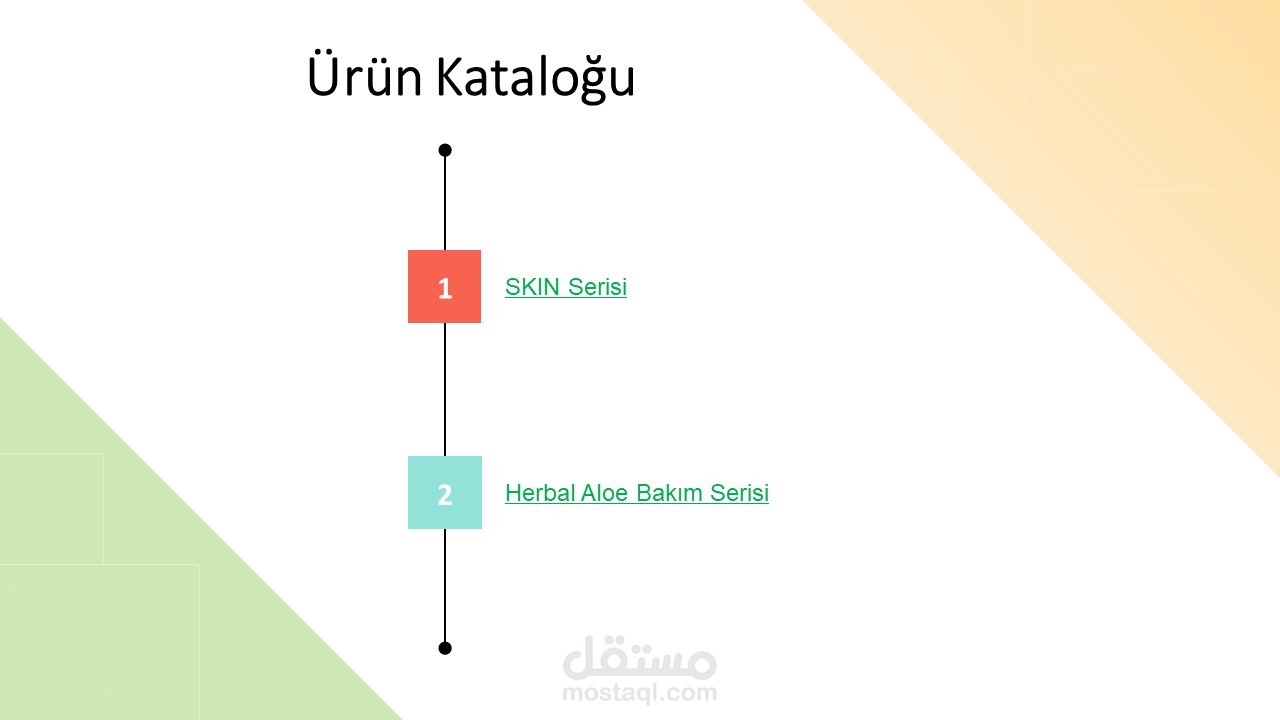 Ürün Kataloğu

1 SKIN Serisi

2 Herbal Aloe Bakım Serisi

مستقل
mostaql.com